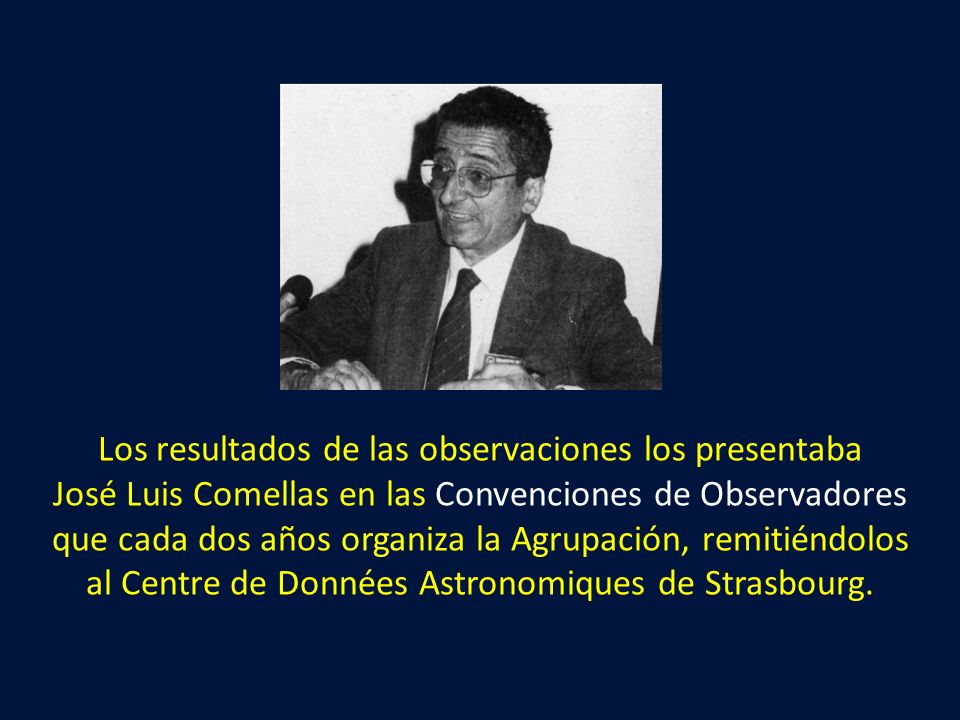 Los resultados de las observaciones los presentaba José Luis Comellas en las Convenciones de Observadores que cada dos años organiza la Agrupación, remitiéndolos al Centre de Données Astronomiques de Strasbourg.